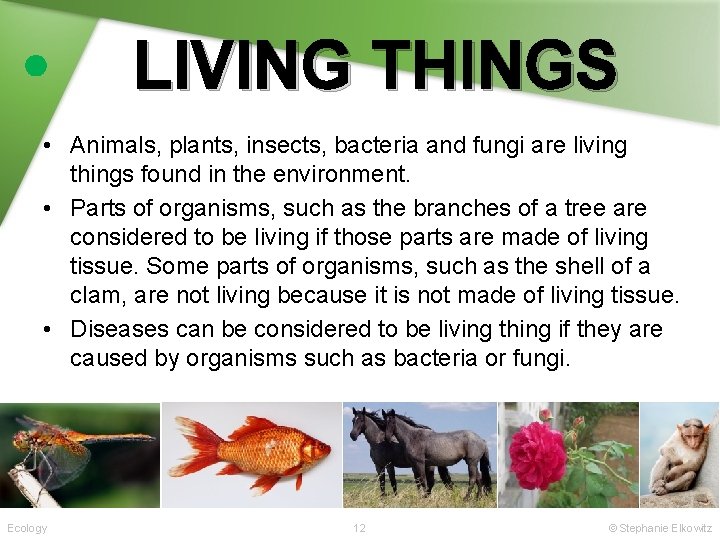 LIVING THINGS

• Animals, plants, insects, bacteria and fungi are living things found in the environment.

• Parts of organisms, such as the branches of a tree are considered to be living if those parts are made of living tissue. Some parts of organisms, such as the shell of a clam, are not living because it is not made of living tissue.

• Diseases can be considered to be living thing if they are caused by organisms such as bacteria or fungi.

Ecology

12

© Stephanie Elkowitz